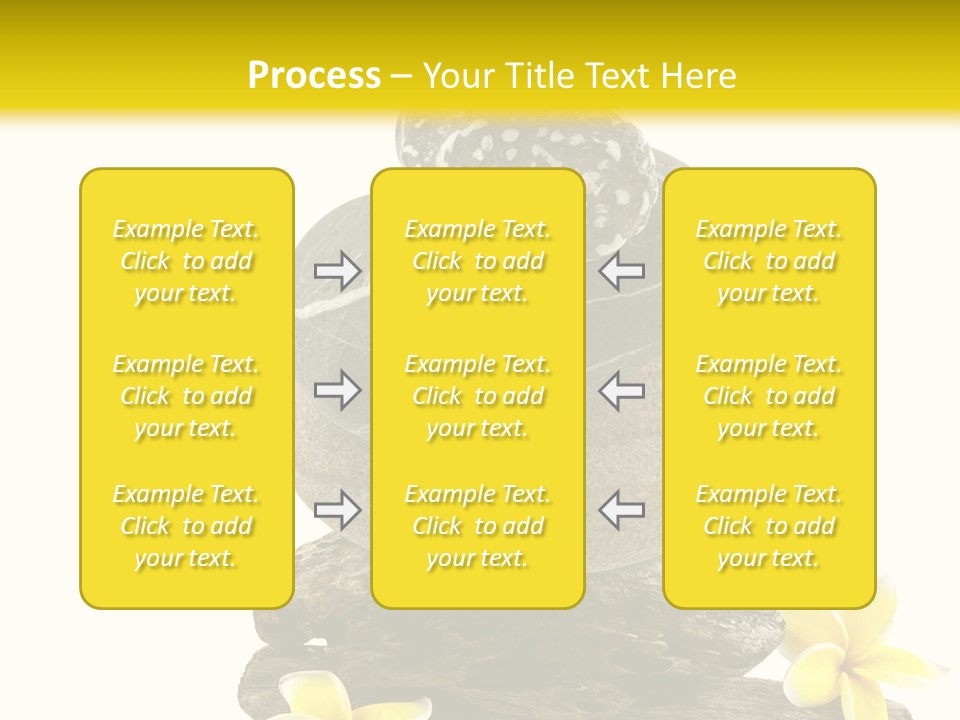 Process – Your Title Text Here

Example Text. Click to add your text.

Example Text. Click to add your text.

Example Text. Click to add your text.

Example Text. Click to add your text.

Example Text. Click to add your text.

Example Text. Click to add your text.

Example Text. Click to add your text.

Example Text. Click to add your text.

Example Text. Click to add your text.